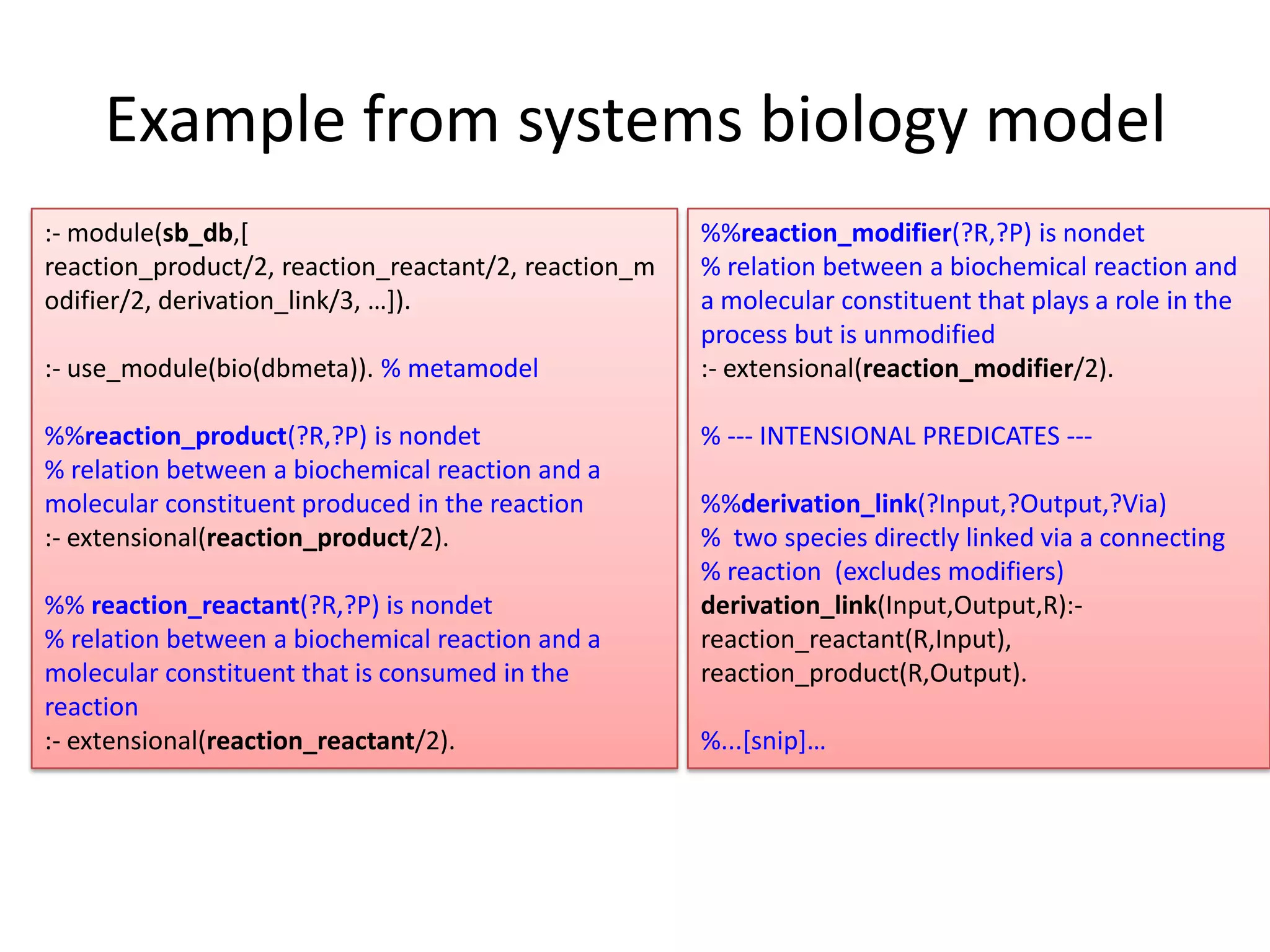 Example from systems biology model

:- module(sb_db,[
reaction_product/2, reaction_reactant/2, reaction_modifier/2, derivation_link/3, …]).

:- use_module(bio(dbmeta)). % metamodel

%%reaction_product(?R,?P) is nondet
% relation between a biochemical reaction and a molecular constituent produced in the reaction
:- extensional(reaction_product/2).

%% reaction_reactant(?R,?P) is nondet
% relation between a biochemical reaction and a molecular constituent that is consumed in the reaction
:- extensional(reaction_reactant/2).

%%reaction_modifier(?R,?P) is nondet
% relation between a biochemical reaction and a molecular constituent that plays a role in the process but is unmodified
:- extensional(reaction_modifier/2).

% --- INTENSIONAL PREDICATES ---

%%derivation_link(?Input,?Output,?Via)
% two species directly linked via a connecting
% reaction (excludes modifiers)
derivation_link(Input,Output,R):-
reaction_reactant(R,Input),
reaction_product(R,Output).

%...[snip]…